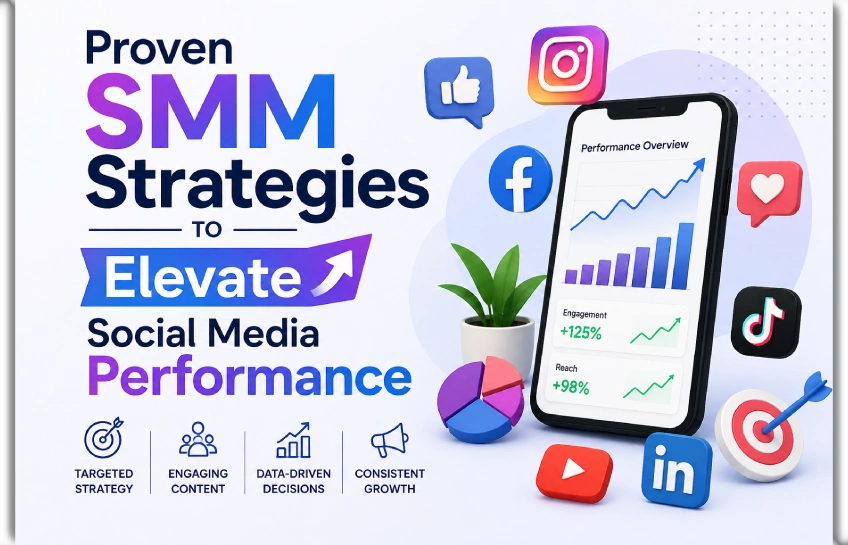 Proven SMM Strategies TO Elevate Social Media Performance

TARGETED STRATEGY

ENGAGING CONTENT

DATA-DRIVEN DECISIONS

CONSISTENT GROWTH

Performance Overview

Engagement
+125%

Reach
+98%

in